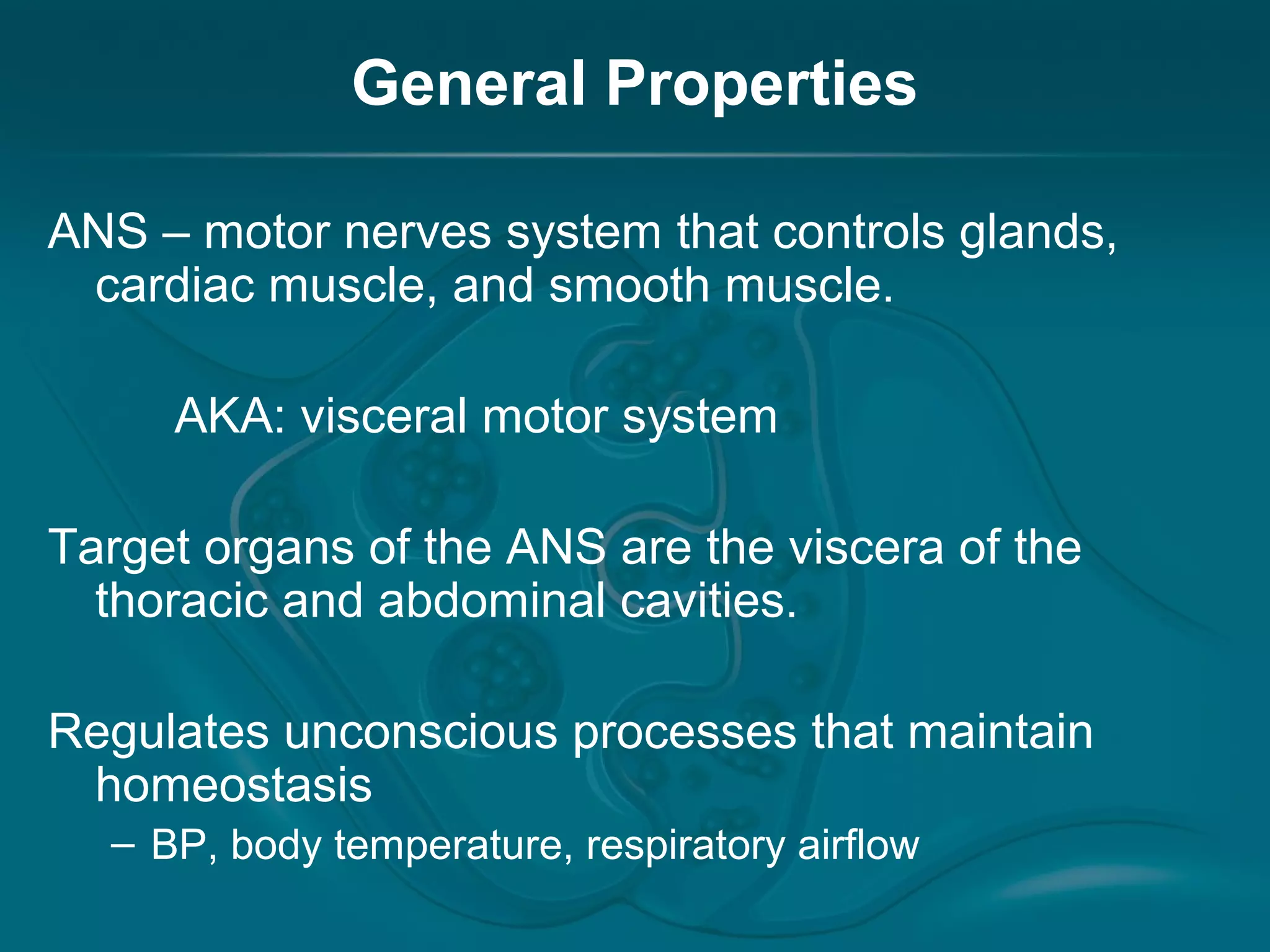 General Properties

ANS – motor nerves system that controls glands, cardiac muscle, and smooth muscle.

AKA: visceral motor system

Target organs of the ANS are the viscera of the thoracic and abdominal cavities.

Regulates unconscious processes that maintain homeostasis

– BP, body temperature, respiratory airflow